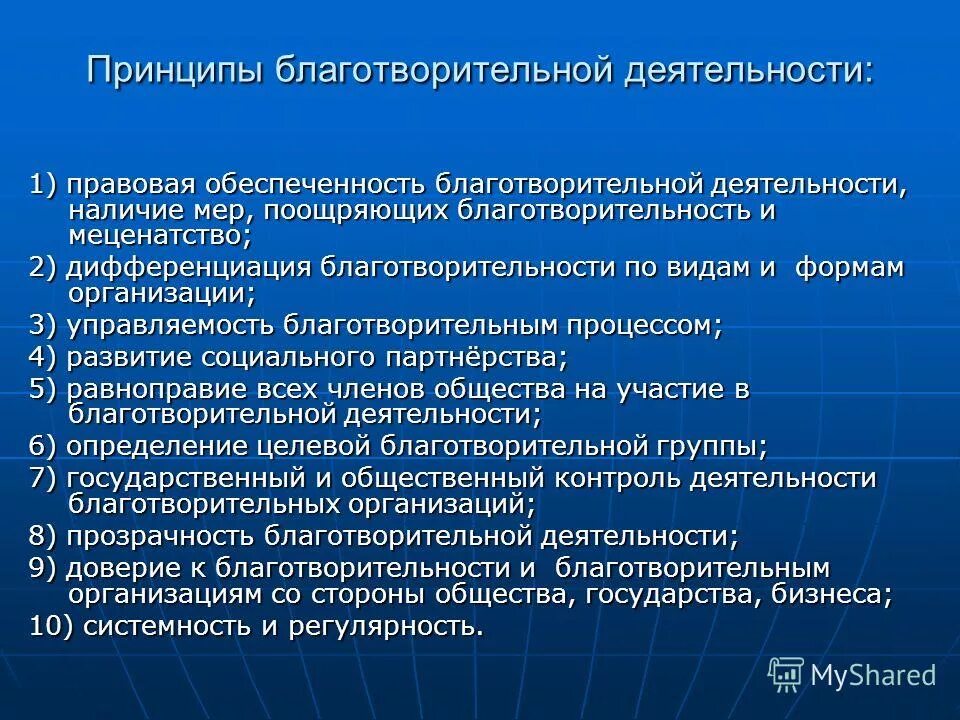 Принципы благотворительной деятельности:

1) правовая обеспеченность благотворительной деятельности, наличие мер, поощряющих благотворительность и меценатство;
2) дифференциация благотворительности по видам и формам организации;
3) управляемость благотворительным процессом;
4) развитие социального партнёрства;
5) равноправие всех членов общества на участие в благотворительной деятельности;
6) определение целевой благотворительной группы;
7) государственный и общественный контроль деятельности благотворительных организаций;
8) прозрачность благотворительной деятельности;
9) доверие к благотворительности и благотворительным организациям со стороны общества, государства, бизнеса;
10) системность и регулярность.

MyShared